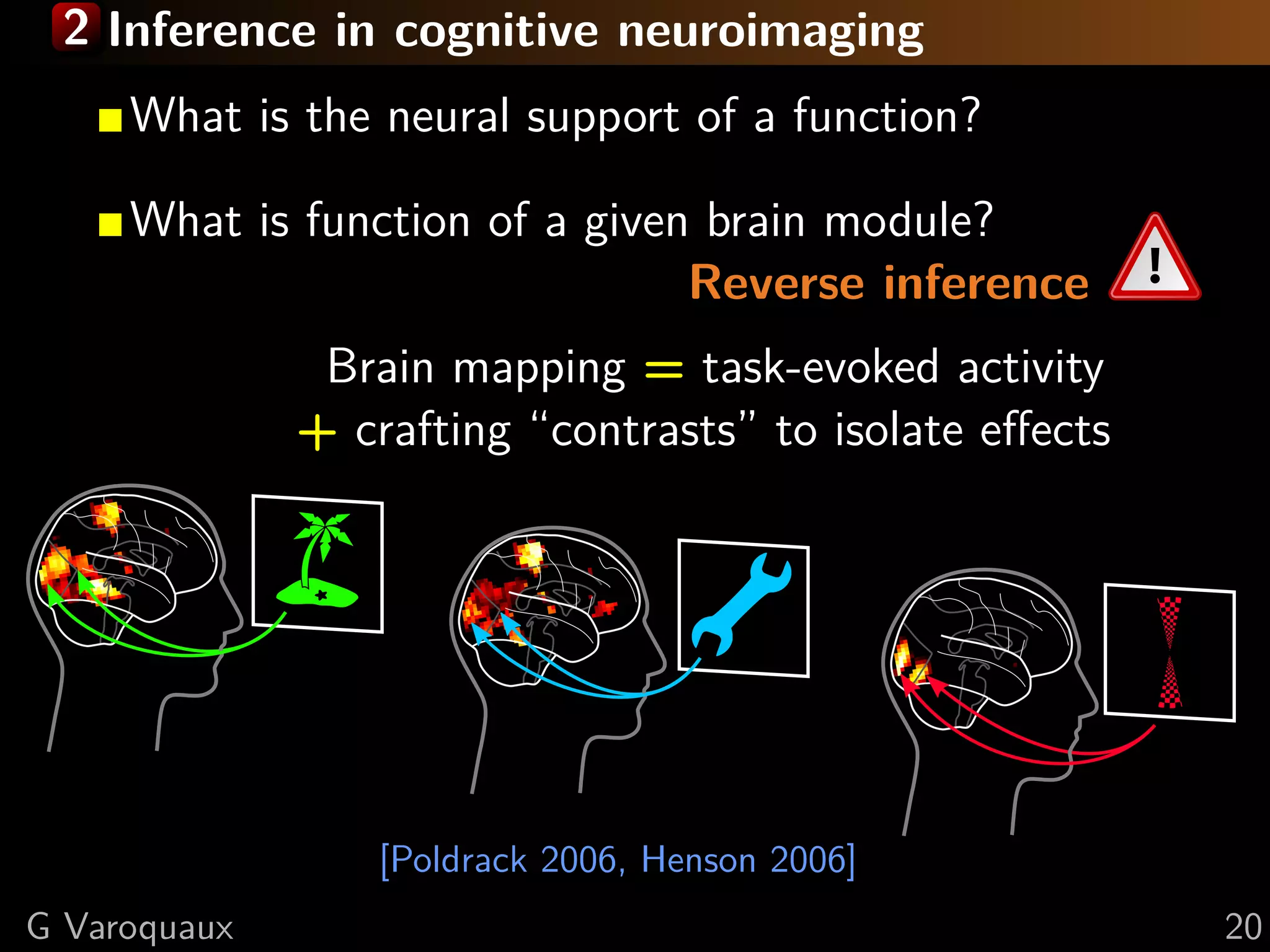 2 Inference in cognitive neuroimaging

What is the neural support of a function?

What is function of a given brain module?

Reverse inference !

Brain mapping = task-evoked activity
+ crafting “contrasts” to isolate effects

[Poldrack 2006, Henson 2006]

G Varoquaux

20